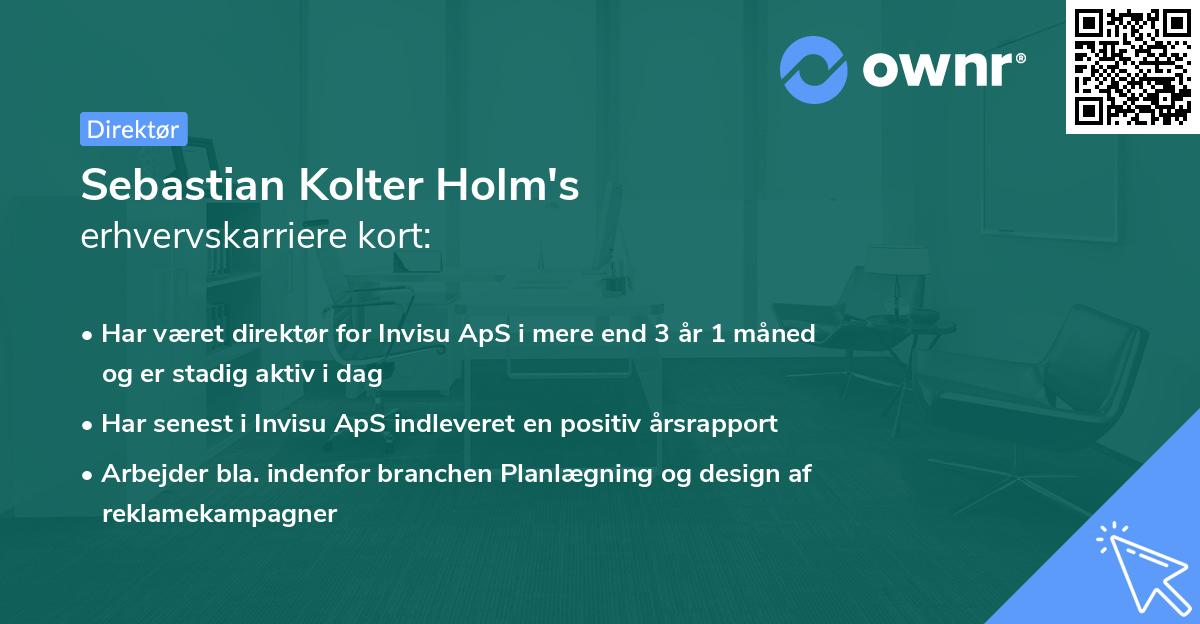 ownr®

Direktør

Sebastian Kolter Holm's
erhvervskarriere kort:

• Har været direktør for Invisu ApS i mere end 3 år 1 måned og er stadig aktiv i dag
• Har senest i Invisu ApS indleveret en positiv årsrapport
• Arbejder bla. indenfor branchen Planlægning og design af reklamekampagner